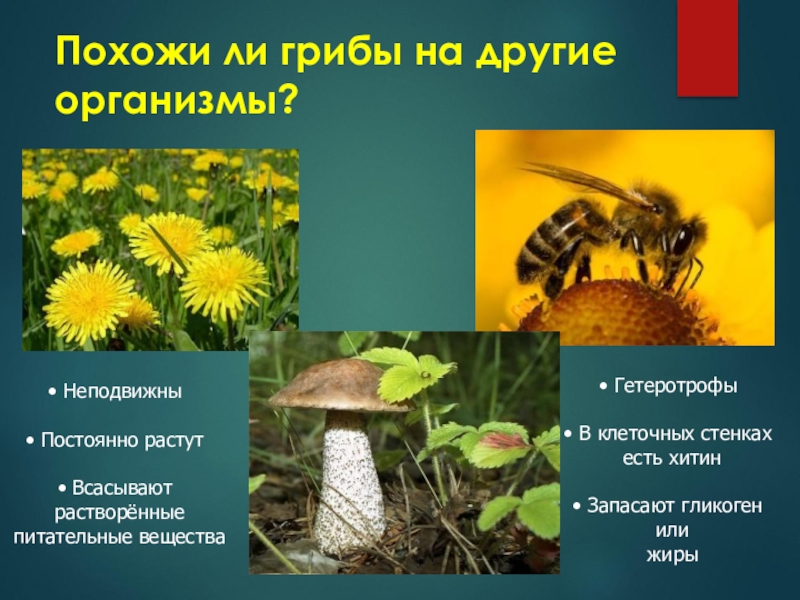 Похожи ли грибы на другие организмы?

• Неподвижны

• Постоянно растут

• Всасывают растворённые питательные вещества

• Гетеротрофы

• В клеточных стенках есть хитин

• Запасают гликоген или жиры